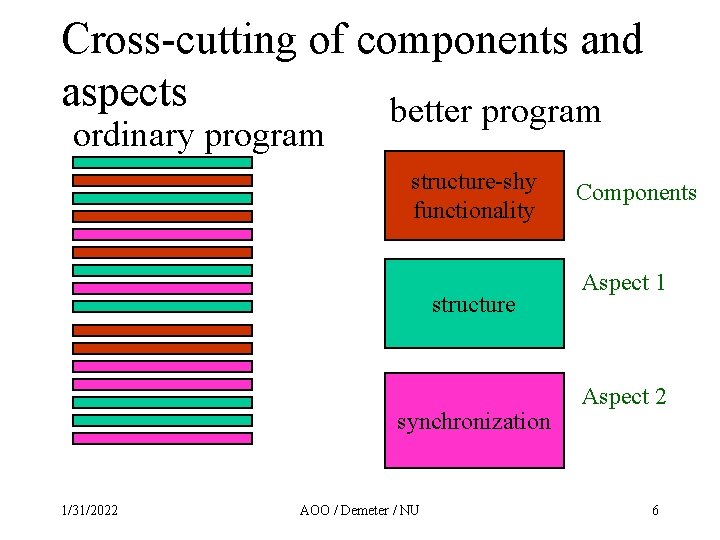 Cross-cutting of components and aspects

ordinary program

better program

structure-shy functionality

Components

structure

Aspect 1

synchronization

Aspect 2

1/31/2022

AOO / Demeter / NU

6